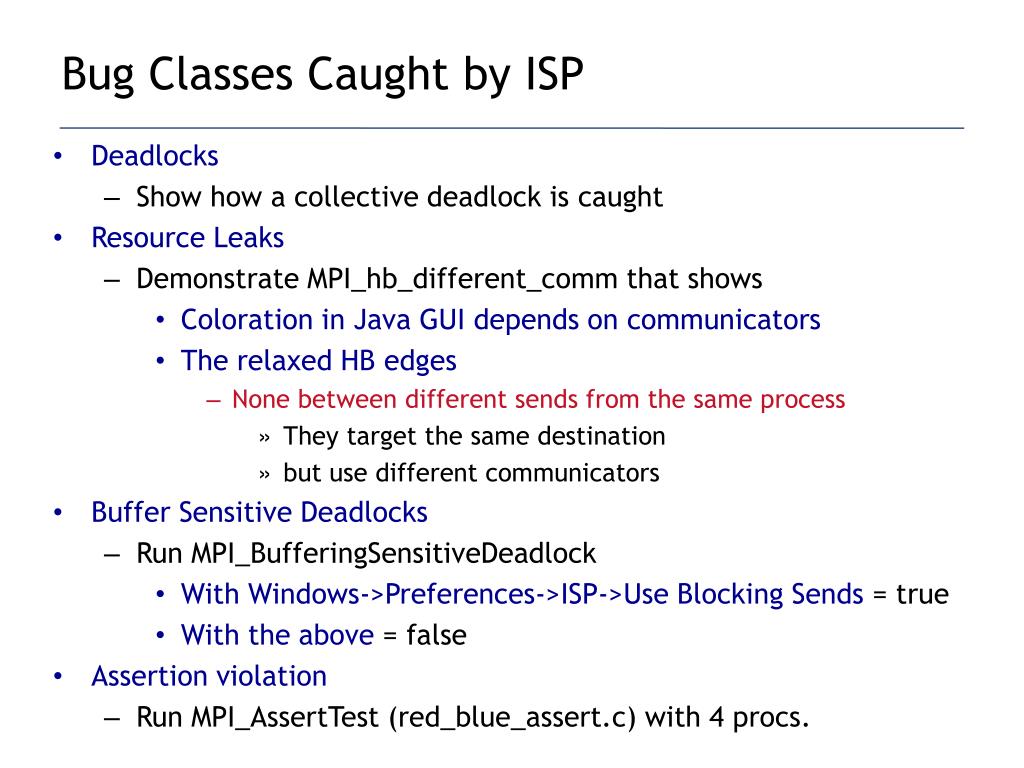 Bug Classes Caught by ISP

• Deadlocks
– Show how a collective deadlock is caught
• Resource Leaks
– Demonstrate MPI_hb_different_comm that shows
• Coloration in Java GUI depends on communicators
• The relaxed HB edges
– None between different sends from the same process
» They target the same destination
» but use different communicators
• Buffer Sensitive Deadlocks
– Run MPI_BufferingSensitiveDeadlock
• With Windows->Preferences->ISP->Use Blocking Sends = true
• With the above = false
• Assertion violation
– Run MPI_AssertTest (red_blue_assert.c) with 4 procs.